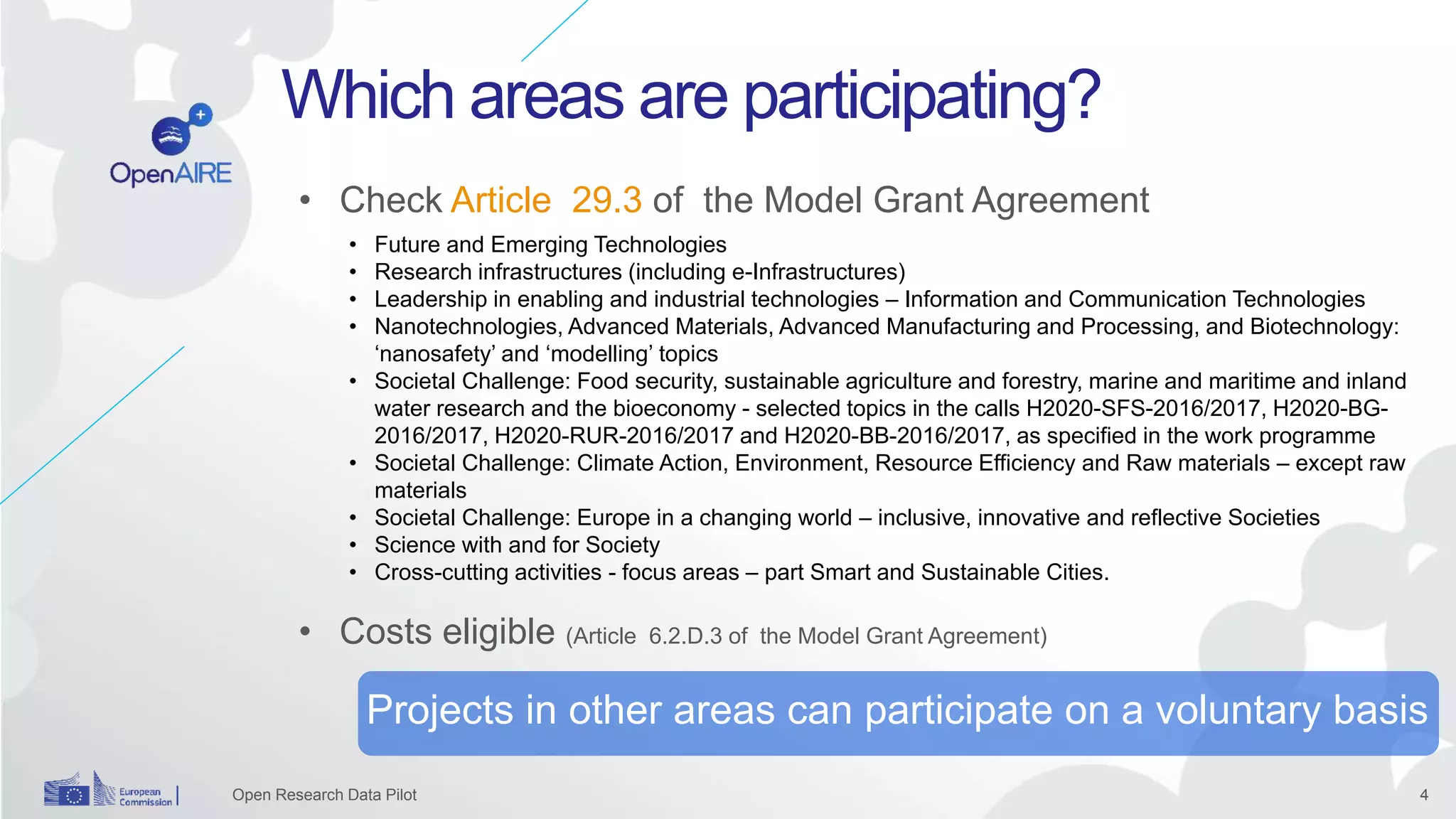 OpenAIRE

Which areas are participating?

• Check Article 29.3 of the Model Grant Agreement

• Future and Emerging Technologies
• Research infrastructures (including e-Infrastructures)
• Leadership in enabling and industrial technologies – Information and Communication Technologies
• Nanotechnologies, Advanced Materials, Advanced Manufacturing and Processing, and Biotechnology: ‘nanosafety’ and ‘modelling’ topics
• Societal Challenge: Food security, sustainable agriculture and forestry, marine and maritime and inland water research and the bioeconomy - selected topics in the calls H2020-SFS-2016/2017, H2020-BG-2016/2017, H2020-RUR-2016/2017 and H2020-BB-2016/2017, as specified in the work programme
• Societal Challenge: Climate Action, Environment, Resource Efficiency and Raw materials – except raw materials
• Societal Challenge: Europe in a changing world – inclusive, innovative and reflective Societies
• Science with and for Society
• Cross-cutting activities - focus areas – part Smart and Sustainable Cities.

• Costs eligible (Article 6.2.D.3 of the Model Grant Agreement)

Projects in other areas can participate on a voluntary basis

European Commission

Open Research Data Pilot

4